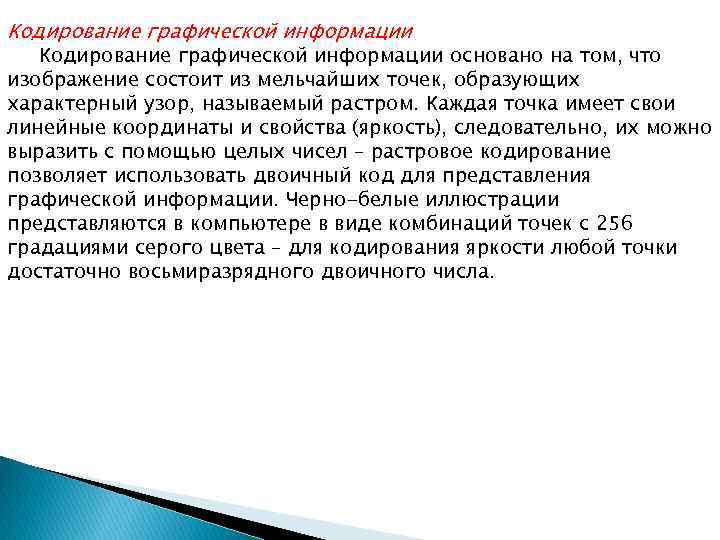 Кодирование графической информации

Кодирование графической информации основано на том, что изображение состоит из мельчайших точек, образующих характерный узор, называемый растром. Каждая точка имеет свои линейные координаты и свойства (яркость), следовательно, их можно выразить с помощью целых чисел – растровое кодирование позволяет использовать двоичный код для представления графической информации. Черно-белые иллюстрации представляются в компьютере в виде комбинаций точек с 256 градациями серого цвета – для кодирования яркости любой точки достаточно восьмиразрядного двоичного числа.